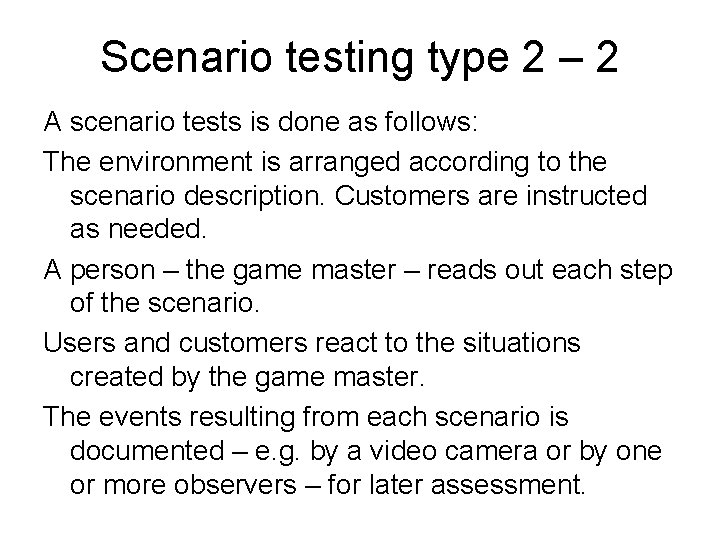 Scenario testing type 2 – 2

A scenario tests is done as follows:

The environment is arranged according to the scenario description. Customers are instructed as needed.

A person – the game master – reads out each step of the scenario.

Users and customers react to the situations created by the game master.

The events resulting from each scenario is documented – e.g. by a video camera or by one or more observers – for later assessment.